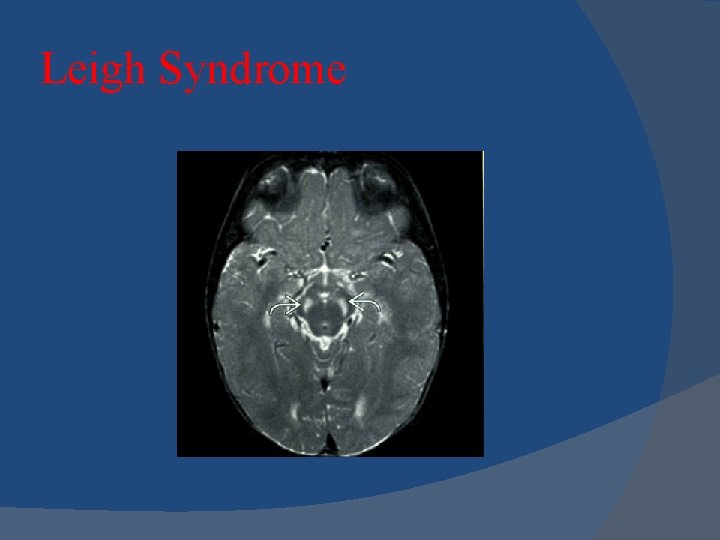 Leigh Syndrome